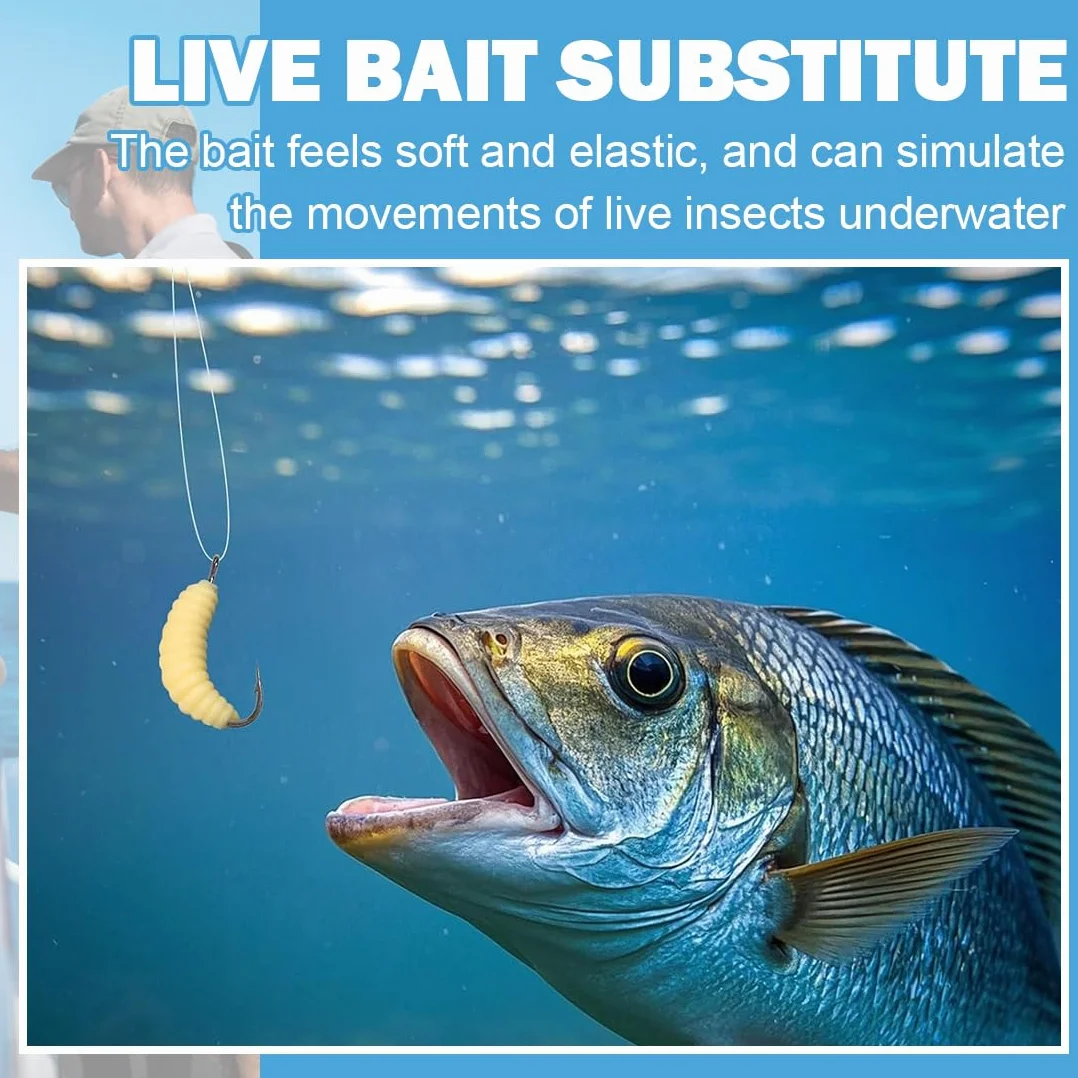 LIVE BAIT SUBSTITUTE

The bait feels soft and elastic, and can simulate the movements of live insects underwater